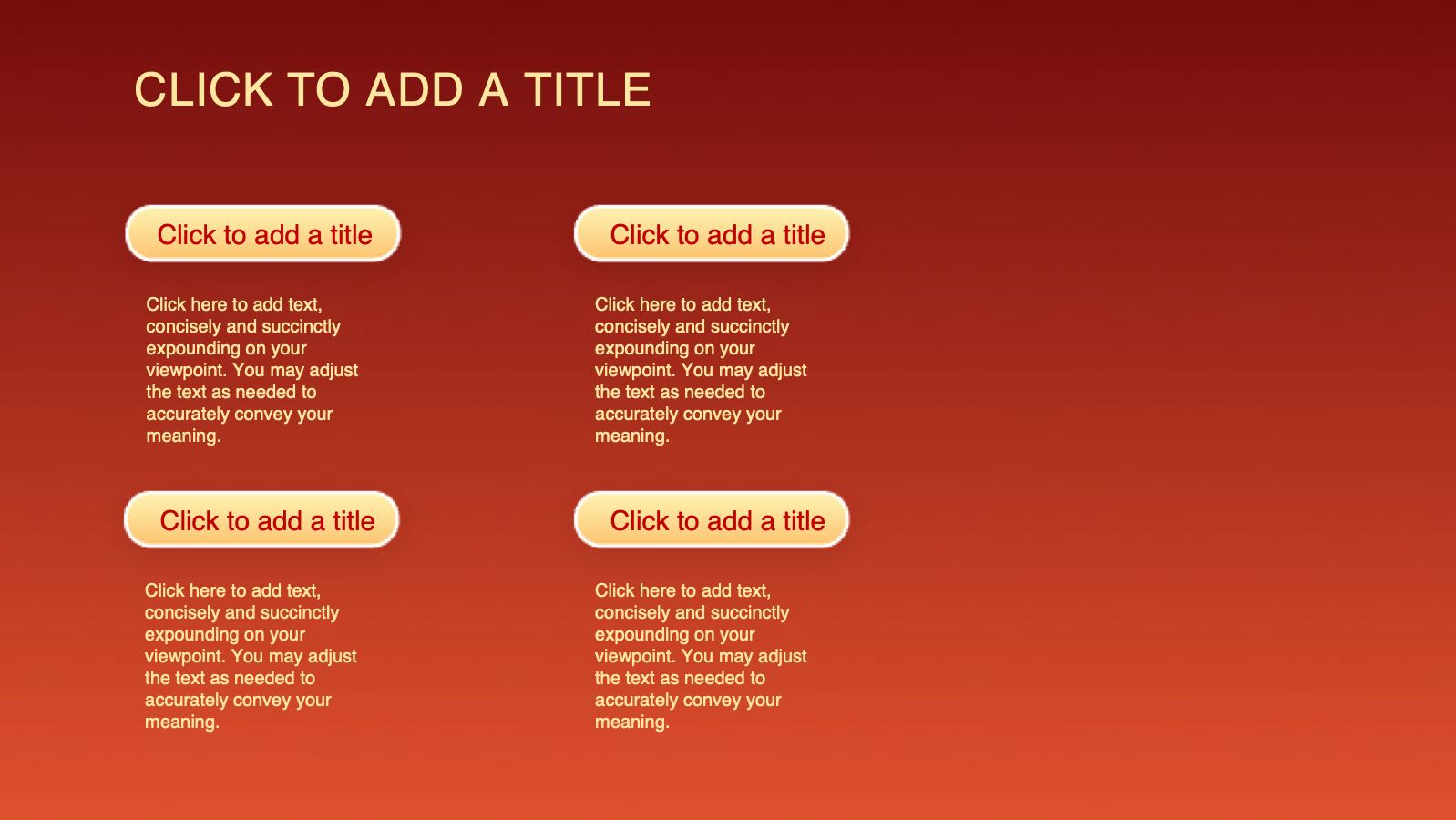 CLICK TO ADD A TITLE

Click to add a title

Click here to add text, concisely and succinctly expounding on your viewpoint. You may adjust the text as needed to accurately convey your meaning.

Click to add a title

Click here to add text, concisely and succinctly expounding on your viewpoint. You may adjust the text as needed to accurately convey your meaning.

Click to add a title

Click here to add text, concisely and succinctly expounding on your viewpoint. You may adjust the text as needed to accurately convey your meaning.

Click to add a title

Click here to add text, concisely and succinctly expounding on your viewpoint. You may adjust the text as needed to accurately convey your meaning.